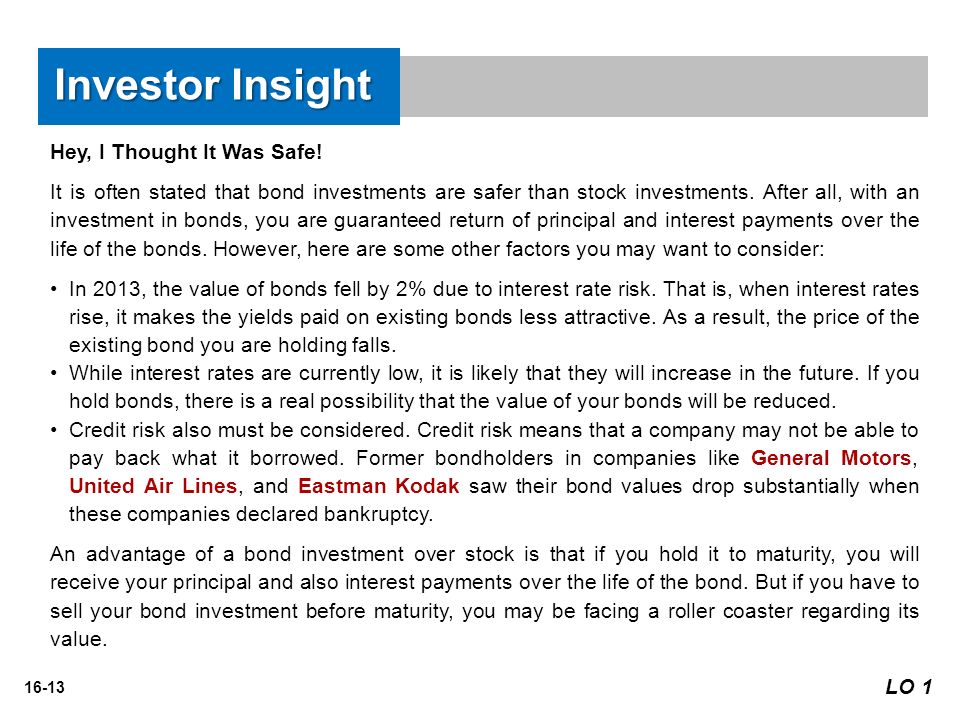 Investor Insight

Hey, I Thought It Was Safe!

It is often stated that bond investments are safer than stock investments. After all, with an investment in bonds, you are guaranteed return of principal and interest payments over the life of the bonds. However, here are some other factors you may want to consider:

• In 2013, the value of bonds fell by 2% due to interest rate risk. That is, when interest rates rise, it makes the yields paid on existing bonds less attractive. As a result, the price of the existing bond you are holding falls.
• While interest rates are currently low, it is likely that they will increase in the future. If you hold bonds, there is a real possibility that the value of your bonds will be reduced.
• Credit risk also must be considered. Credit risk means that a company may not be able to pay back what it borrowed. Former bondholders in companies like General Motors, United Air Lines, and Eastman Kodak saw their bond values drop substantially when these companies declared bankruptcy.

An advantage of a bond investment over stock is that if you hold it to maturity, you will receive your principal and also interest payments over the life of the bond. But if you have to sell your bond investment before maturity, you may be facing a roller coaster regarding its value.

16-13

LO 1